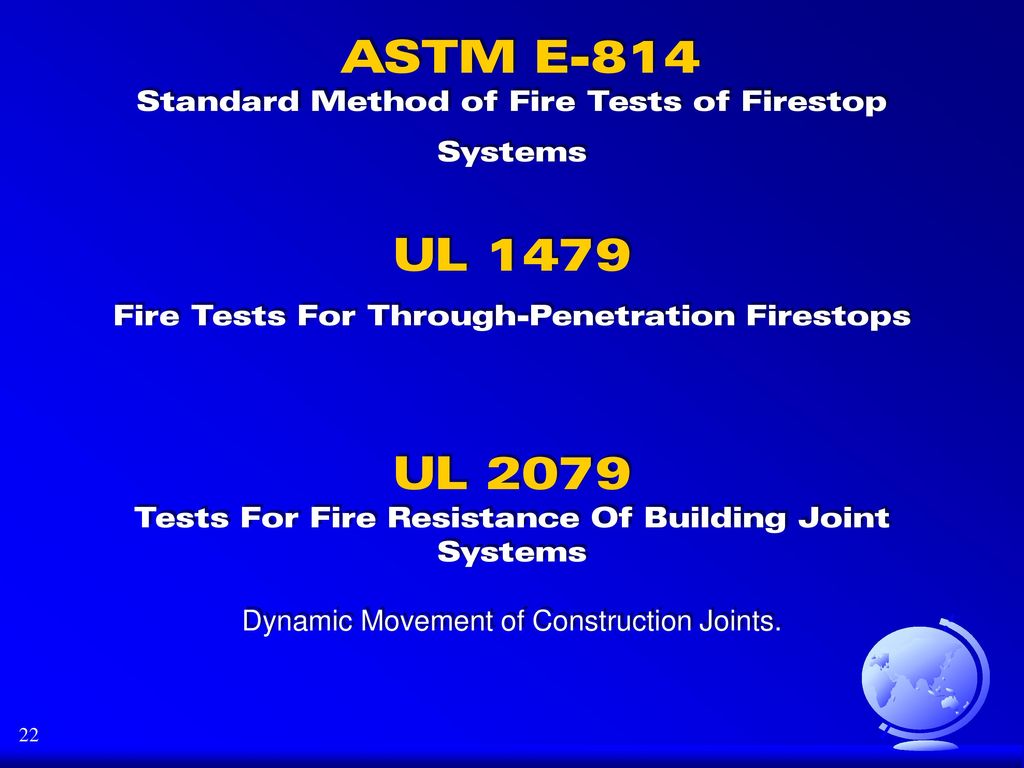 ASTM E-814

Standard Method of Fire Tests of Firestop Systems

UL 1479

Fire Tests For Through-Penetration Firestops

UL 2079

Tests For Fire Resistance Of Building Joint Systems

Dynamic Movement of Construction Joints.

22